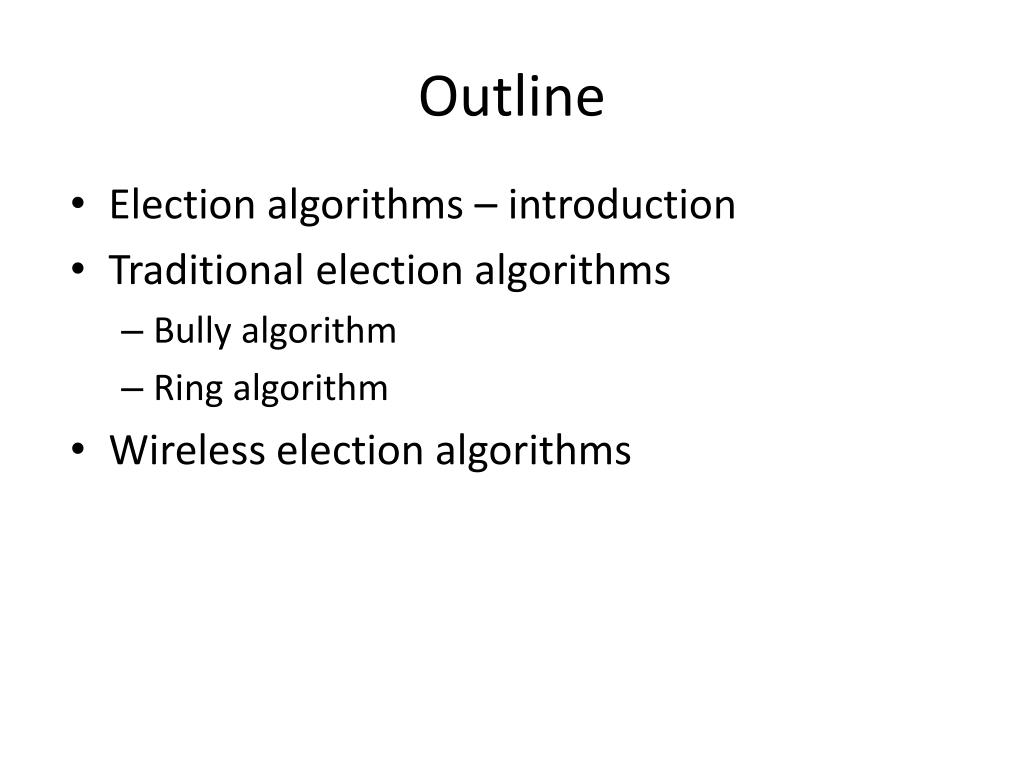 Outline

• Election algorithms – introduction
• Traditional election algorithms
– Bully algorithm
– Ring algorithm
• Wireless election algorithms